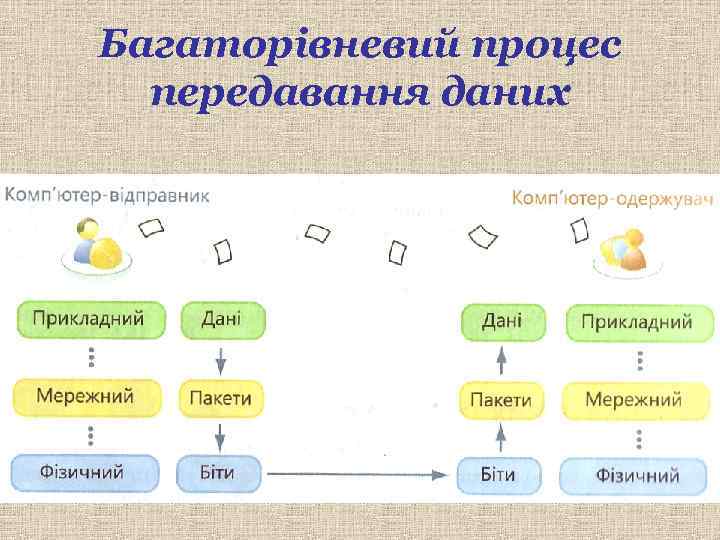 Багаторівневий процес передавання даних

Комп'ютер-відправник

Комп'ютер-одержувач

Прикладний

Мережний

Фізичний

Дані

Пакети

Біти

Дані

Пакети

Біти

Прикладний

Мережний

Фізичний